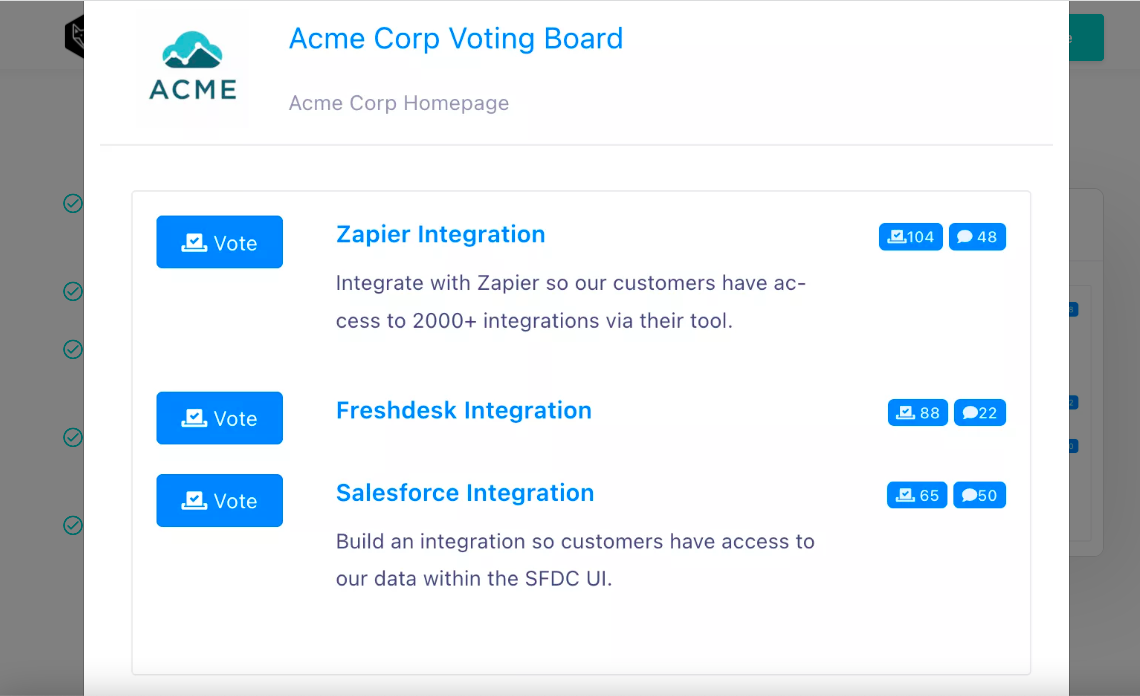 ACME

Acme Corp Voting Board

Acme Corp Homepage

Vote

Zapier Integration

104 48

Integrate with Zapier so our customers have access to 2000+ integrations via their tool.

Vote

Freshdesk Integration

88 22

Vote

Salesforce Integration

65 50

Build an integration so customers have access to our data within the SFDC UI.